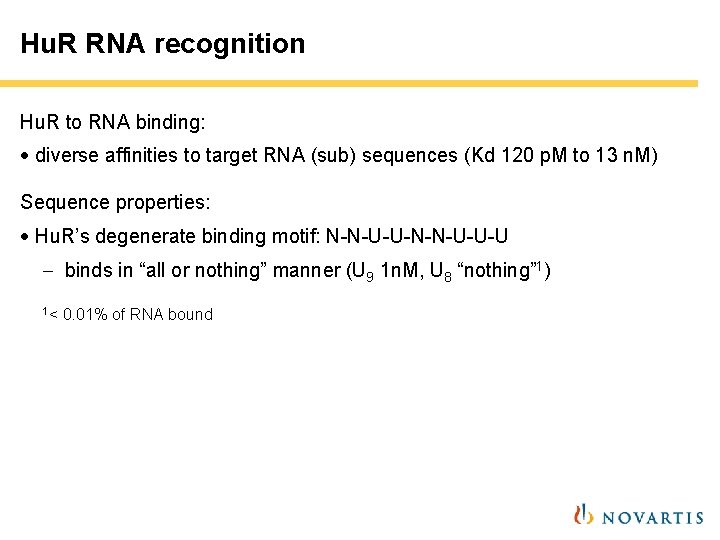 HuR RNA recognition

HuR to RNA binding:

• diverse affinities to target RNA (sub) sequences (Kd 120 pM to 13 nM)

Sequence properties:

• HuR's degenerate binding motif: N-N-U-U-N-N-U-U-U

- binds in "all or nothing" manner ($U_9$ 1nM, $U_8$ "nothing"$^{1}$)

$^{1}$< 0.01% of RNA bound

NOVARTIS